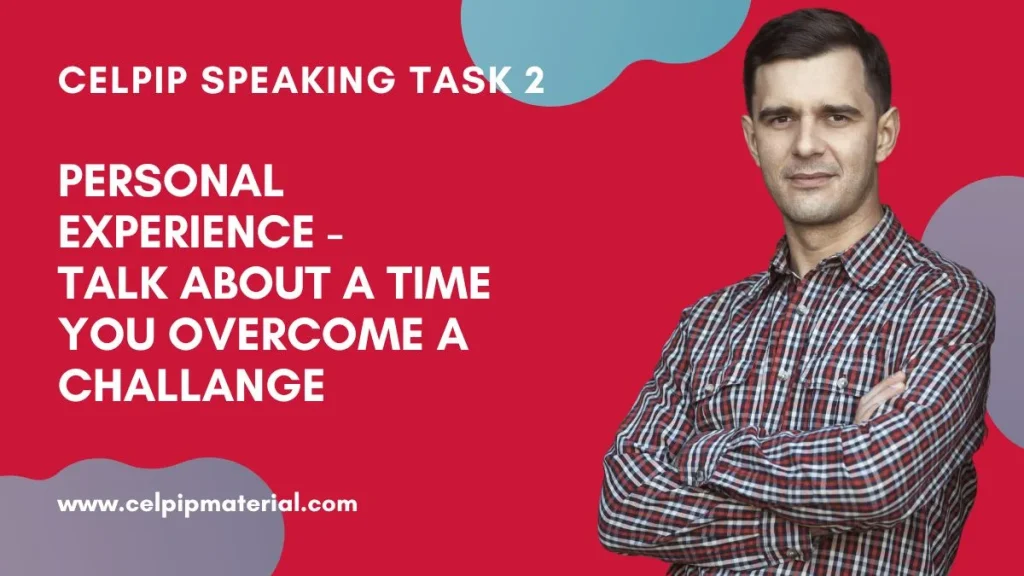 CELPIP SPEAKING TASK 2

PERSONAL EXPERIENCE - TALK ABOUT A TIME YOU OVERCOME A CHALLANGE

www.celpipmaterial.com